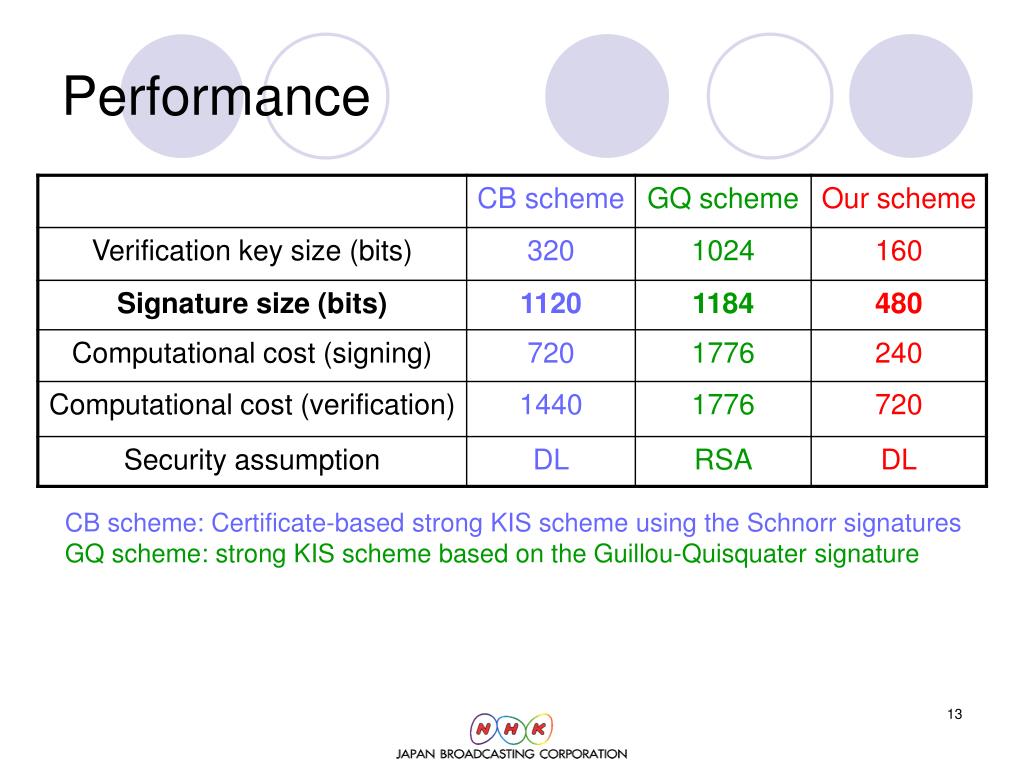 Performance

| | CB scheme | GQ scheme | Our scheme |
|---|---|---|---|
| Verification key size (bits) | 320 | 1024 | 160 |
| **Signature size (bits)** | **1120** | **1184** | **480** |
| Computational cost (signing) | 720 | 1776 | 240 |
| Computational cost (verification) | 1440 | 1776 | 720 |
| Security assumption | DL | RSA | DL |

CB scheme: Certificate-based strong KIS scheme using the Schnorr signatures
GQ scheme: strong KIS scheme based on the Guillou-Quisquater signature

13

NHK
JAPAN BROADCASTING CORPORATION